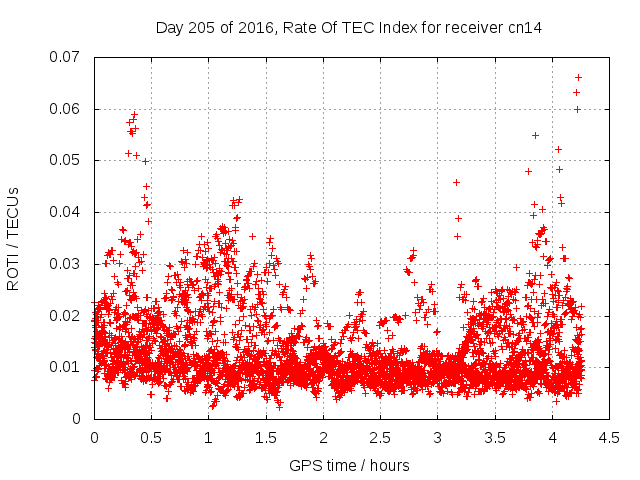 Day 205 of 2016, Rate Of TEC Index for receiver cn14

ROTI / TECUs

0.07
0.06
0.05
0.04
0.03
0.02
0.01
0

0
0.5
1
1.5
2
2.5
3
3.5
4
4.5

GPS time / hours